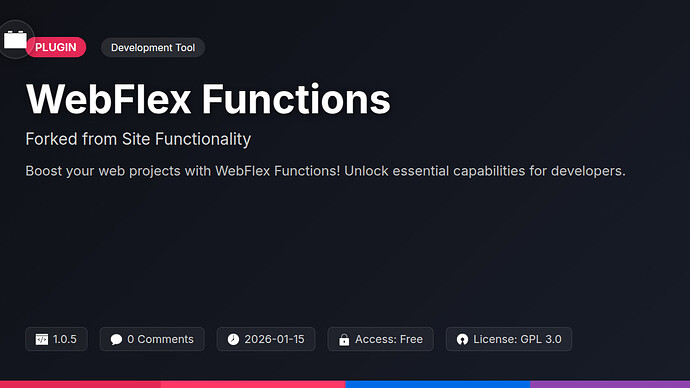 PLUGIN

Development Tool

WebFlex Functions

Forked from Site Functionality

Boost your web projects with WebFlex Functions! Unlock essential capabilities for developers.

1.0.5

0 Comments

2026-01-15

Access: Free

License: GPL 3.0